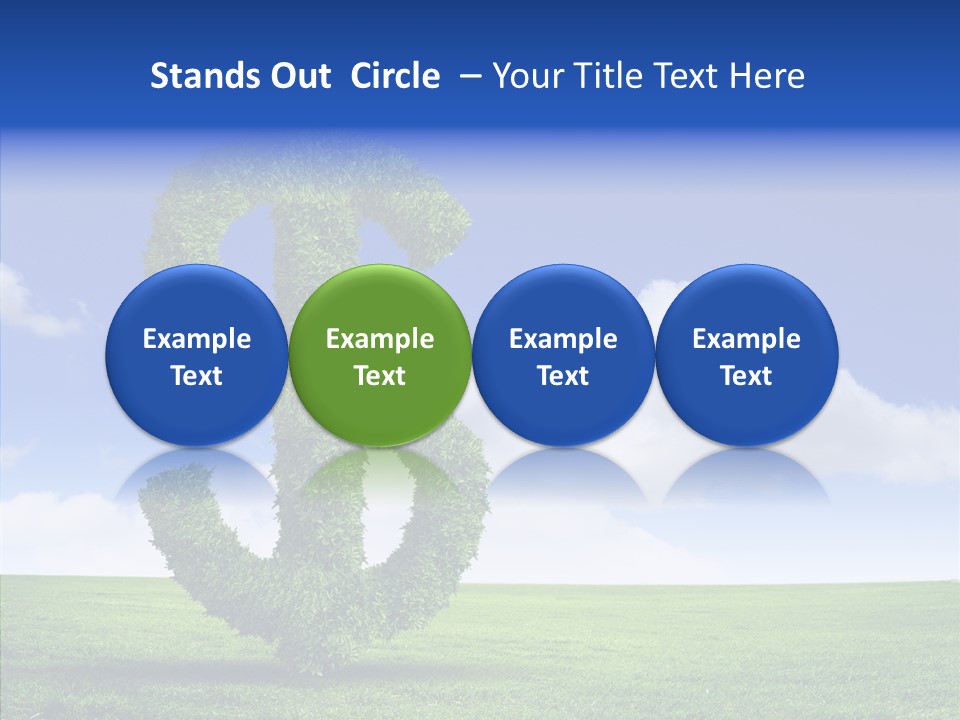 Stands Out  Circle  – Your Title Text Here

Example Text

Example Text

Example Text

Example Text